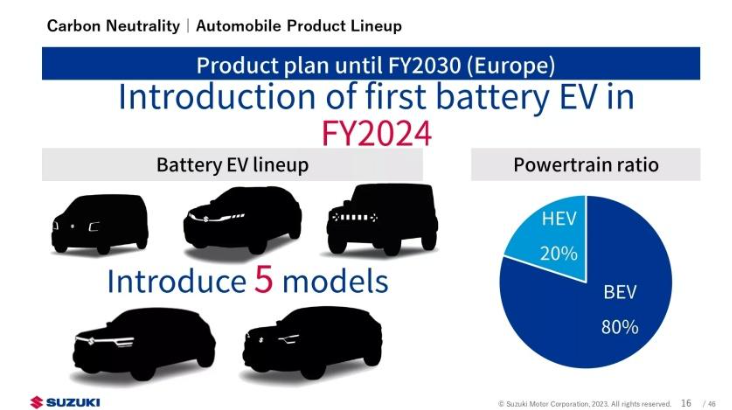 Carbon Neutrality | Automobile Product Lineup

Product plan until FY2030 (Europe)

Introduction of first battery EV in FY2024

Battery EV lineup

Introduce 5 models

Powertrain ratio

HEV
20%

BEV
80%

SUZUKI

© Suzuki Motor Corporation, 2023. All rights reserved. 16 / 46